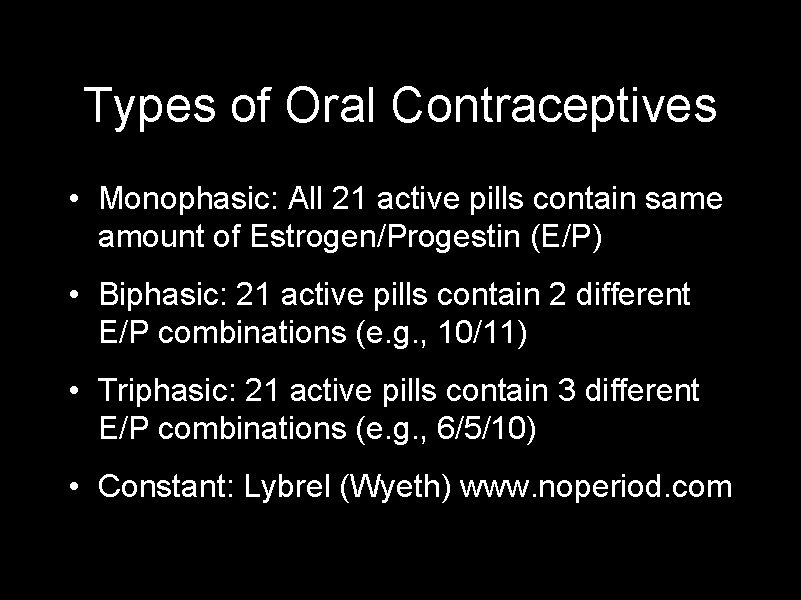 Types of Oral Contraceptives

• Monophasic: All 21 active pills contain same amount of Estrogen/Progestin (E/P)

• Biphasic: 21 active pills contain 2 different E/P combinations (e.g., 10/11)

• Triphasic: 21 active pills contain 3 different E/P combinations (e.g., 6/5/10)

• Constant: Lybrel (Wyeth) www.noperiod.com